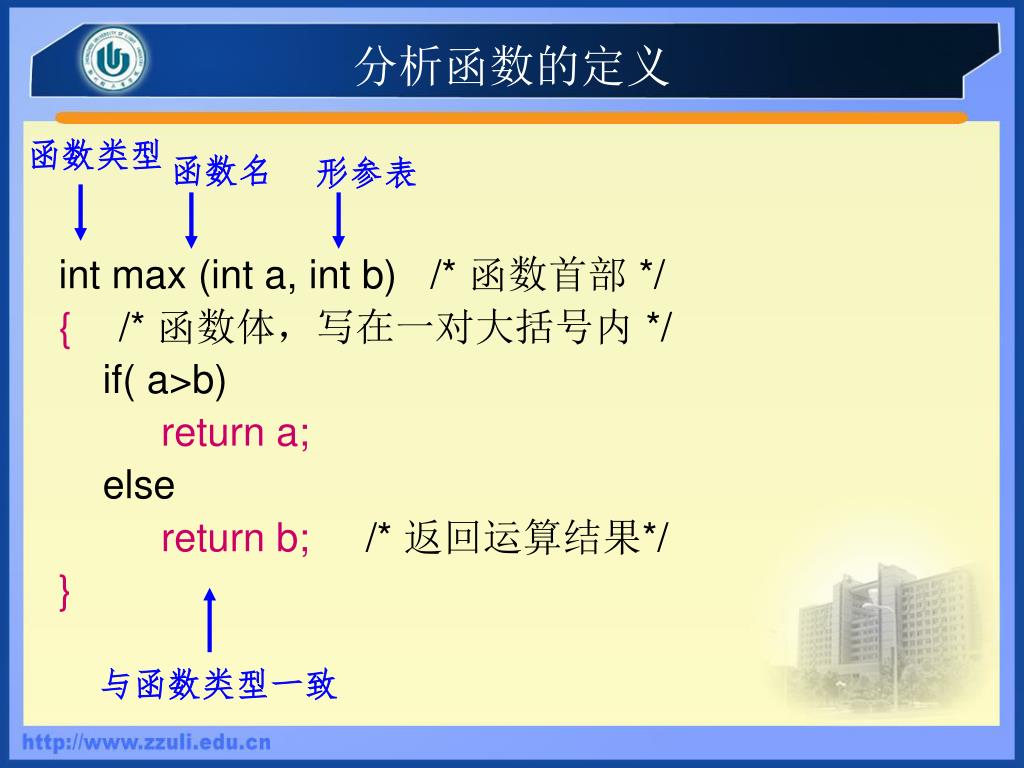 分析函数的定义

函数类型 函数名 形参表

int max (int a, int b) /* 函数首部 */
{ /* 函数体，写在一对大括号内 */
if( a>b)
return a;
else
return b; /* 返回运算结果*/
}

与函数类型一致

http://www.zzuli.edu.cn